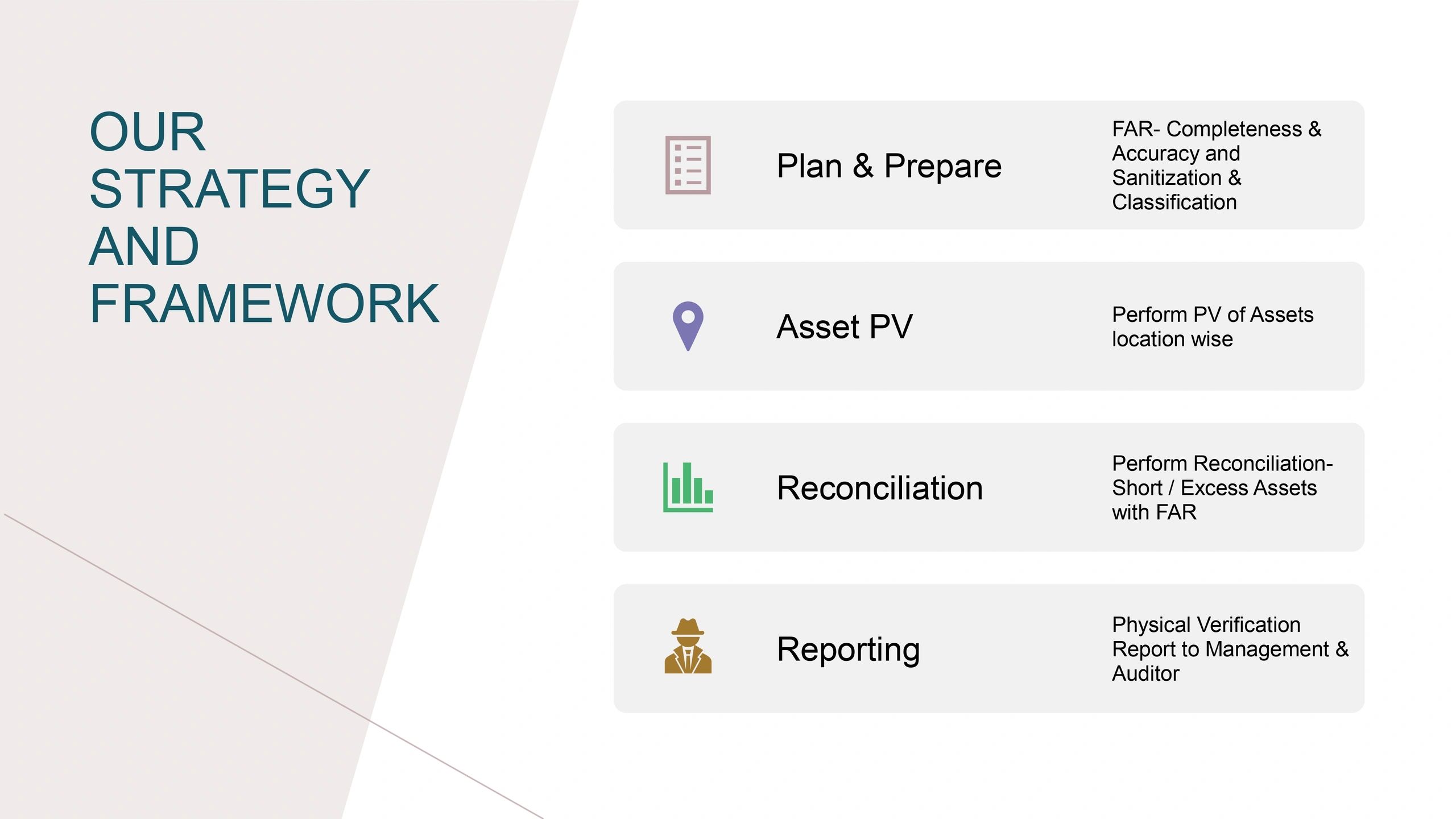 OUR STRATEGY AND FRAMEWORK

Plan & Prepare

FAR- Completeness & Accuracy and Sanitization & Classification

Asset PV

Perform PV of Assets location wise

Reconciliation

Perform Reconciliation- Short / Excess Assets with FAR

Reporting

Physical Verification Report to Management & Auditor